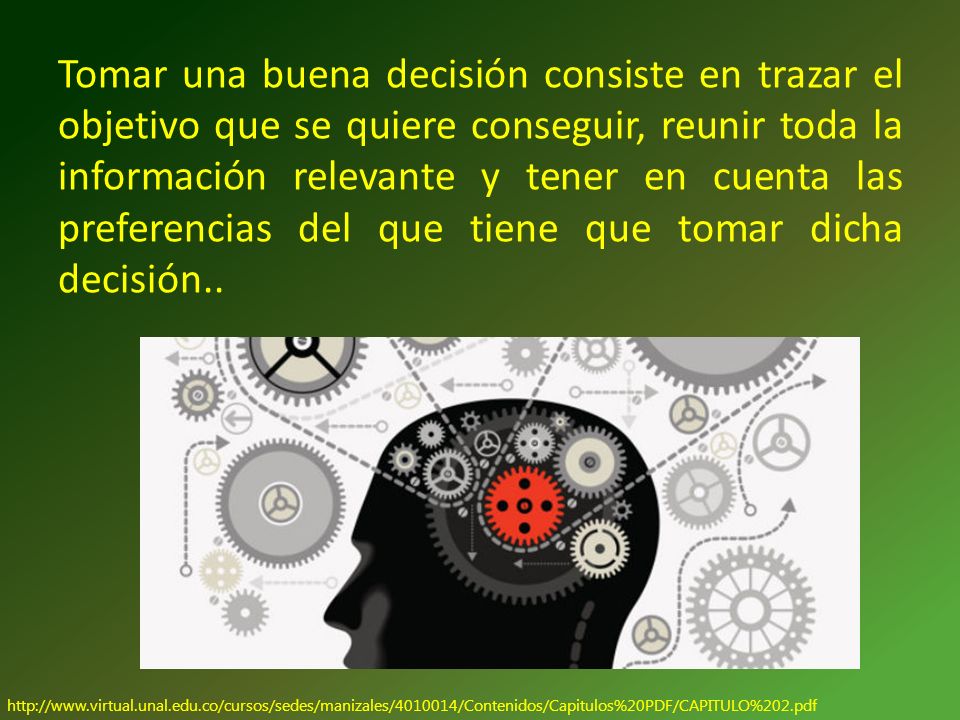 Tomar una buena decisión consiste en trazar el objetivo que se quiere conseguir, reunir toda la información relevante y tener en cuenta las preferencias del que tiene que tomar dicha decisión..

http://www.virtual.unal.edu.co/cursos/sedes/manizales/4010014/Contenidos/Capitulos%20PDF/CAPITULO%202.pdf